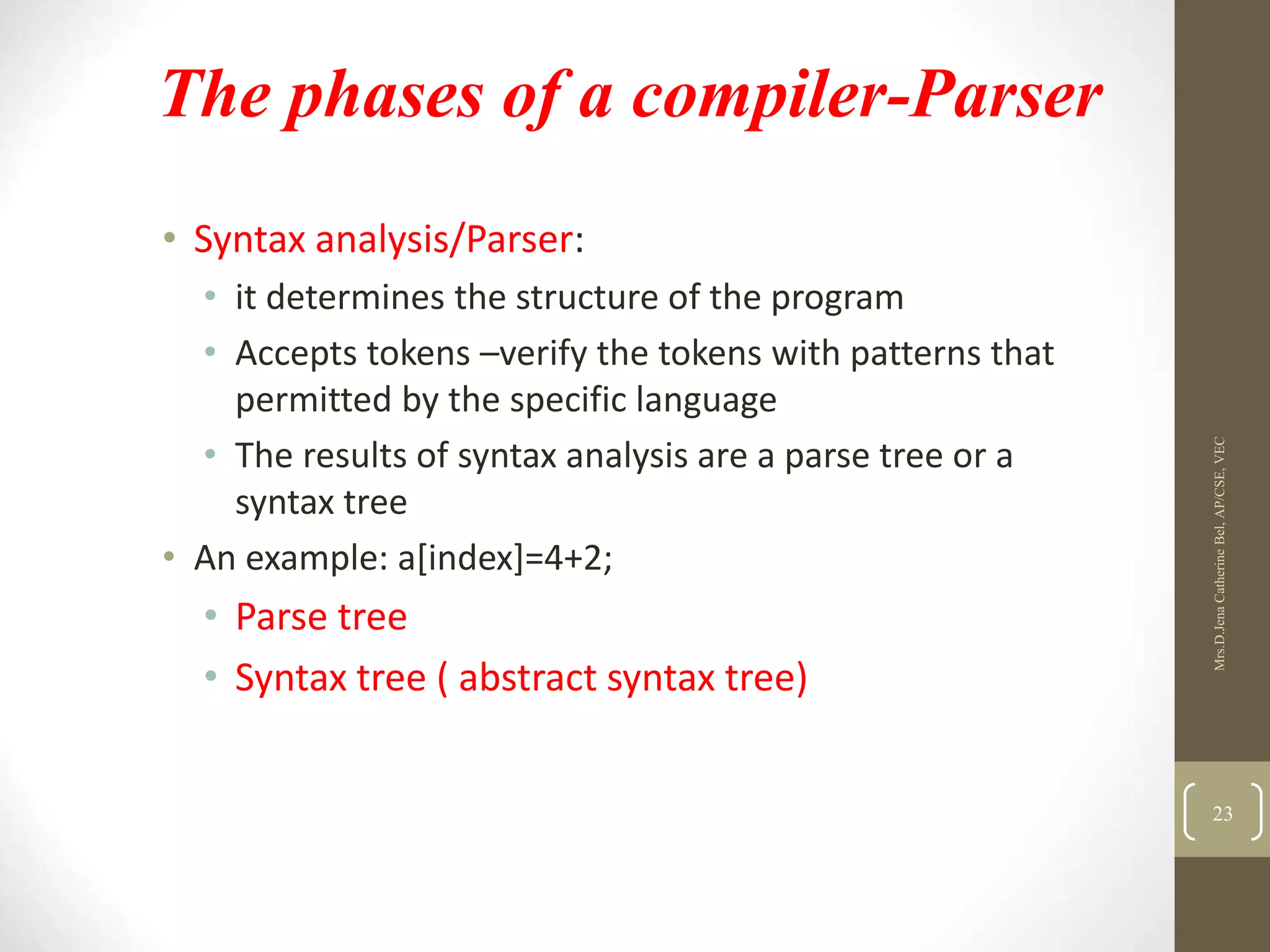 The phases of a compiler-Parser

• Syntax analysis/Parser:
 • it determines the structure of the program
 • Accepts tokens –verify the tokens with patterns that permitted by the specific language
 • The results of syntax analysis are a parse tree or a syntax tree
• An example: a[index]=4+2;
 • Parse tree
 • Syntax tree ( abstract syntax tree)

Mrs.D.Jena Catherine Bel, AP/CSE, VEC

23